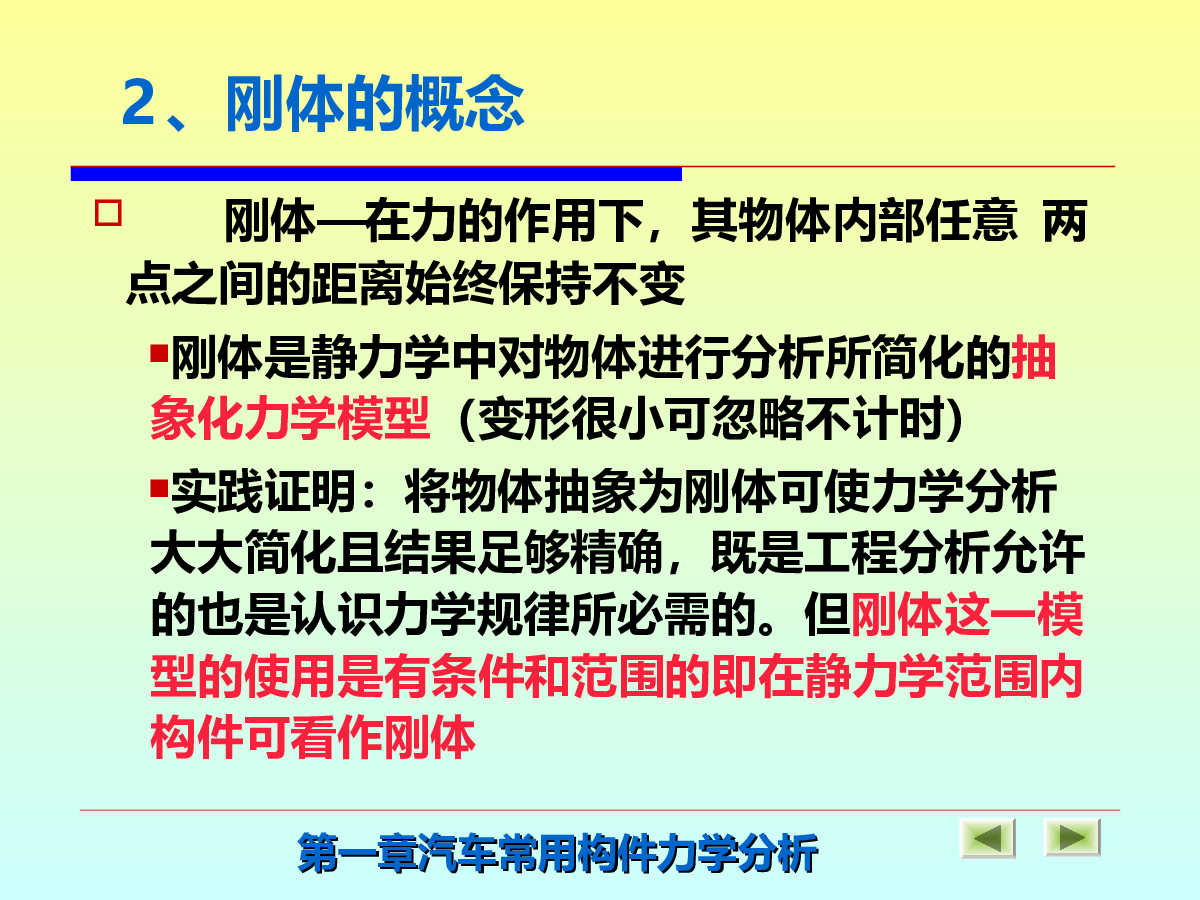 2、刚体的概念

刚体—在力的作用下，其物体内部任意 两点之间的距离始终保持不变

刚体是静力学中对物体进行分析所简化的抽象化力学模型（变形很小可忽略不计时）

实践证明：将物体抽象为刚体可使力学分析大大简化且结果足够精确，既是工程分析允许的也是认识力学规律所必需的。但刚体这一模型的使用是有条件和范围的即在静力学范围内构件可看作刚体

第一章汽车常用构件力学分析